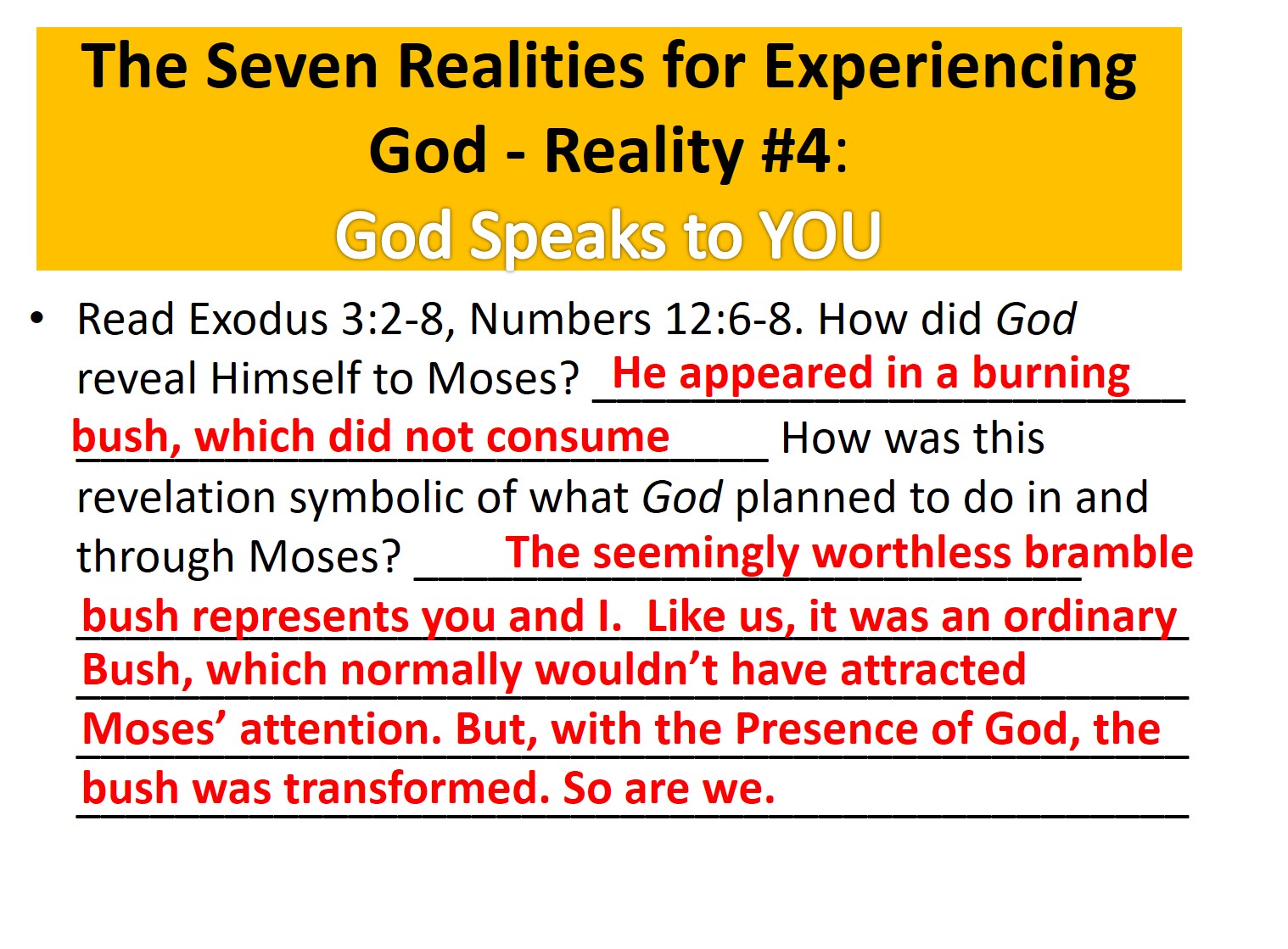 The Seven Realities for Experiencing God - Reality #4:
God Speaks to YOU

• Read Exodus 3:2-8, Numbers 12:6-8. How did God reveal Himself to Moses? He appeared in a burning bush, which did not consume How was this revelation symbolic of what God planned to do in and through Moses? The seemingly worthless bramble bush represents you and I. Like us, it was an ordinary Bush, which normally wouldn't have attracted Moses' attention. But, with the Presence of God, the bush was transformed. So are we.